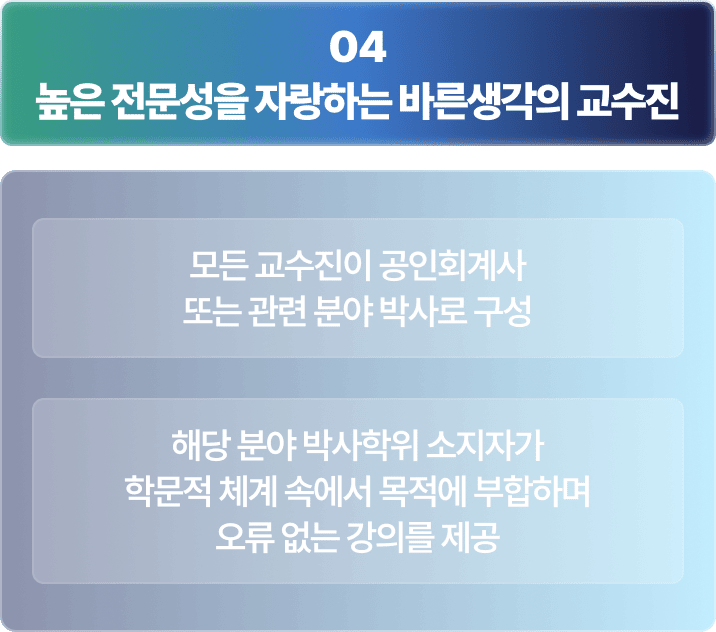 04
높은 전문성을 자랑하는 바른생각의 교수진

모든 교수진이 공인회계사 또는 관련 분야 박사로 구성

해당 분야 박사학위 소지자가 학문적 체계 속에서 목적에 부합하며 오류 없는 강의를 제공